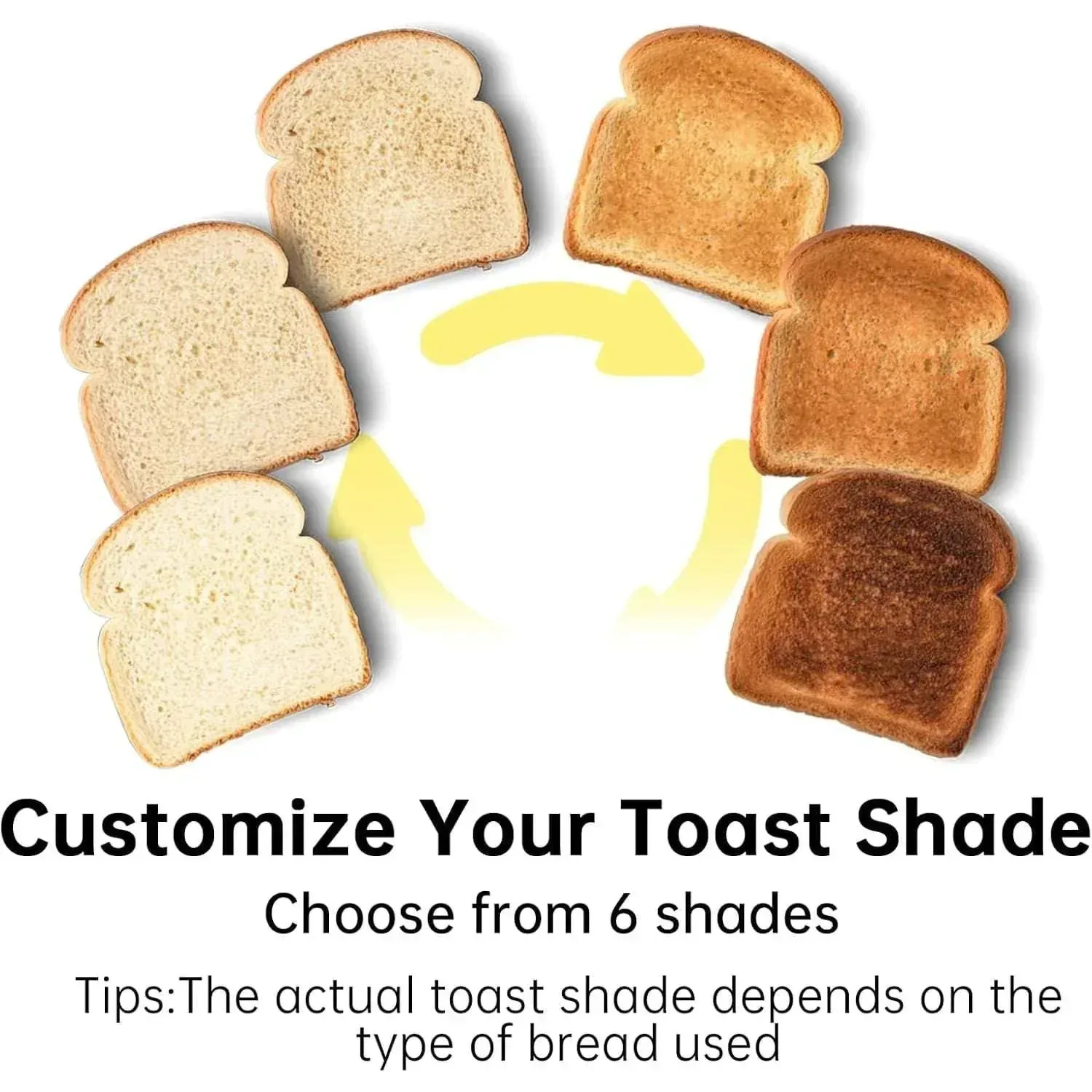 Customize Your Toast Shade

Choose from 6 shades

Tips:The actual toast shade depends on the type of bread used